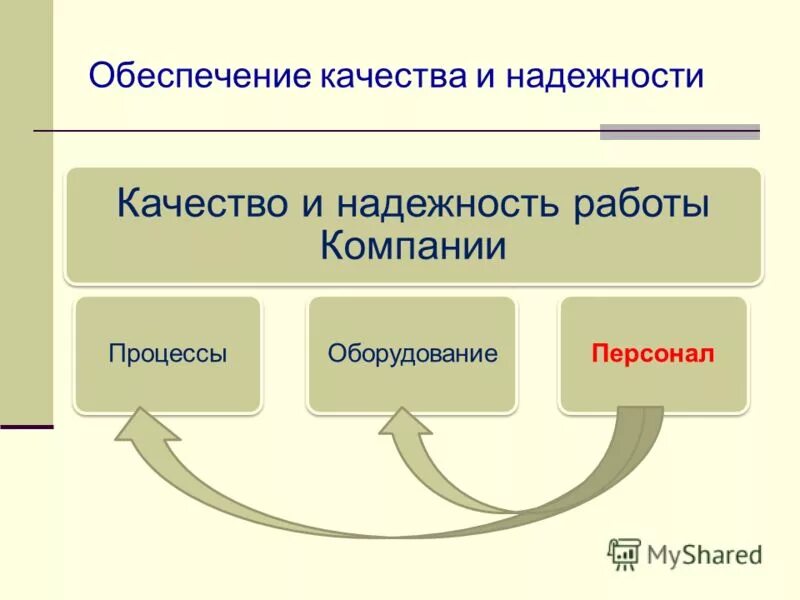 Обеспечение качества и надежности

Качество и надежность работы Компании

Процессы

Оборудование

Персонал

MyShared